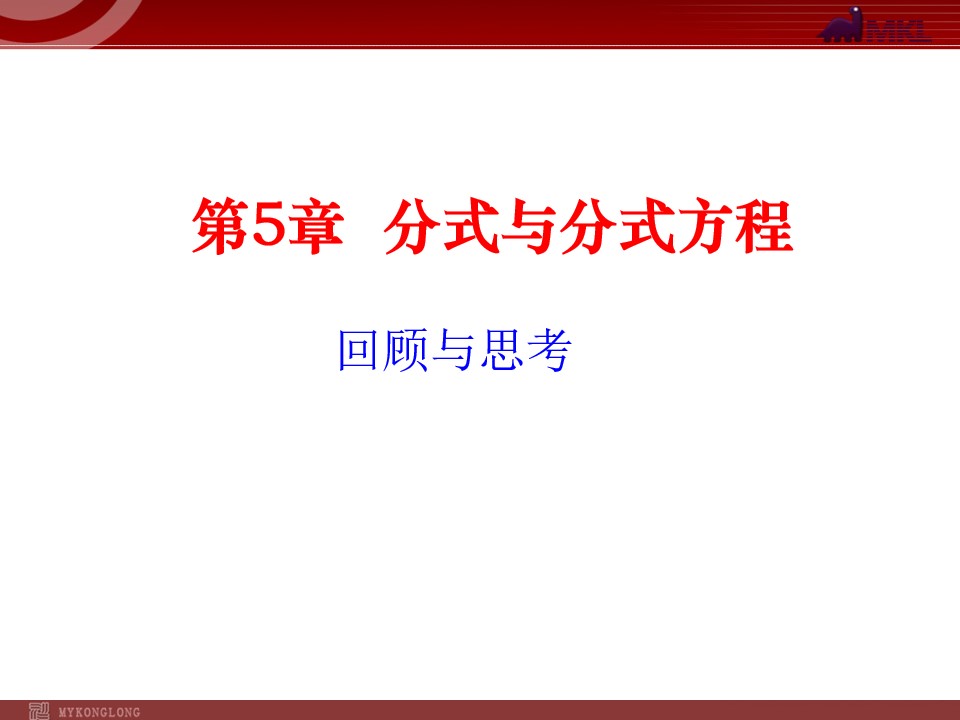 MKL

第5章 分式与分式方程

回顾与思考

MYKONGLONG